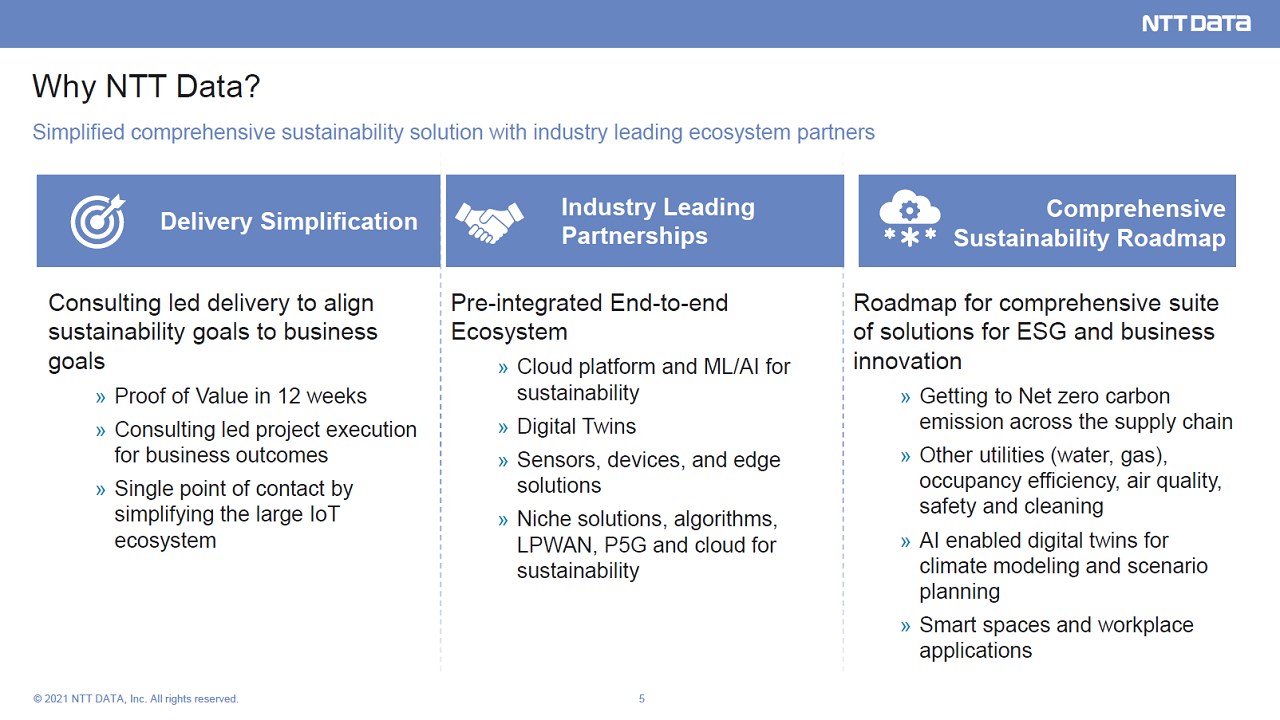 NTT DATA

Why NTT Data?

Simplified comprehensive sustainability solution with industry leading ecosystem partners

Delivery Simplification

Consulting led delivery to align sustainability goals to business goals

» Proof of Value in 12 weeks

» Consulting led project execution for business outcomes

» Single point of contact by simplifying the large IoT ecosystem

Industry Leading Partnerships

Pre-integrated End-to-end Ecosystem

» Cloud platform and ML/AI for sustainability

» Digital Twins

» Sensors, devices, and edge solutions

» Niche solutions, algorithms, LPWAN, P5G and cloud for sustainability

Comprehensive Sustainability Roadmap

Roadmap for comprehensive suite of solutions for ESG and business innovation

» Getting to Net zero carbon emission across the supply chain

» Other utilities (water, gas), occupancy efficiency, air quality, safety and cleaning

» AI enabled digital twins for climate modeling and scenario planning

» Smart spaces and workplace applications

© 2021 NTT DATA, Inc. All rights reserved.

5